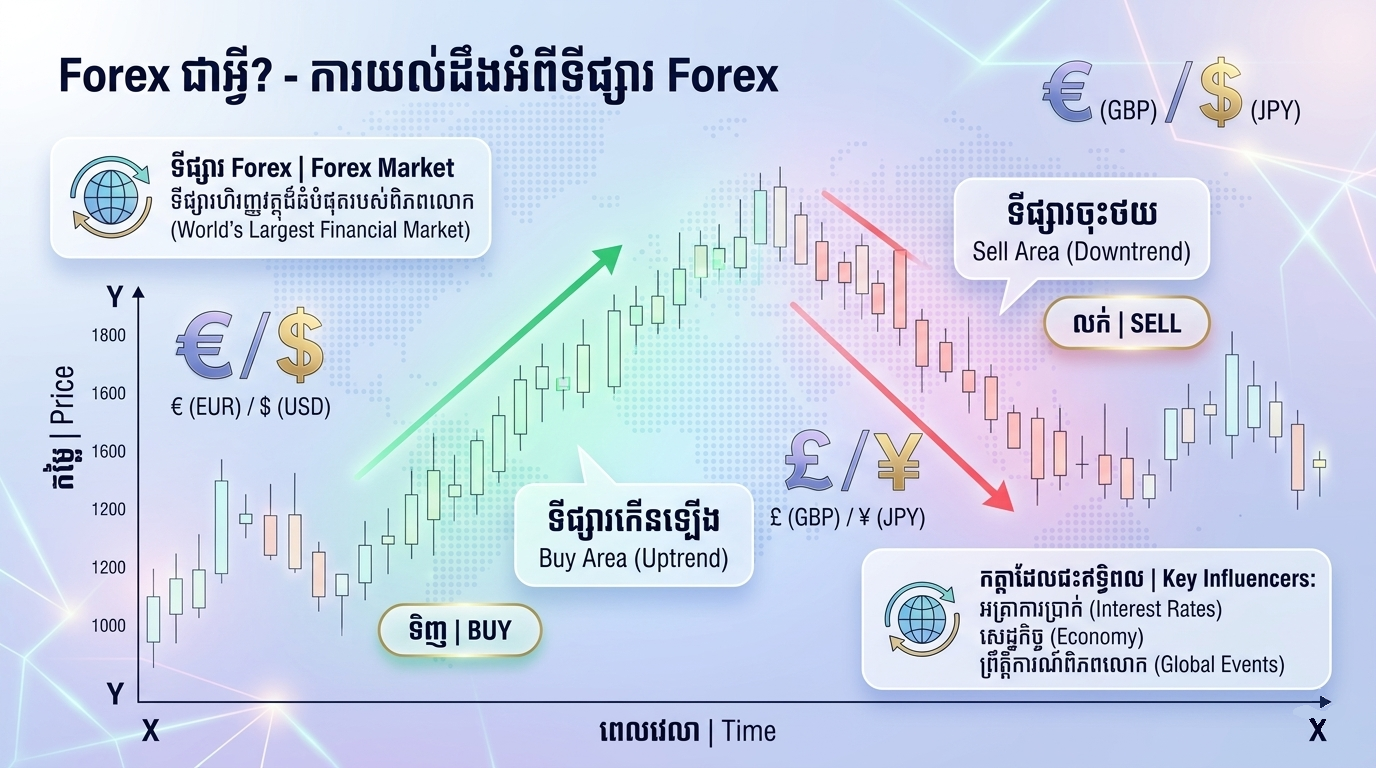 Forex ជាអ្វី? - ការយល់ដឹងអំពីទីផ្សារ Forex

€ (GBP) / $ (JPY)

ទីផ្សារ Forex | Forex Market
ទីផ្សារហិរញ្ញវត្ថុដ៏ធំបំផុតរបស់ពិភពលោក
(World's Largest Financial Market)

ទីផ្សារចុះថយ
Sell Area (Downtrend)

លក់ | SELL

Y
1800
1600
1600
1200
1200
1000
Y

តម្លៃ | Price

€/$
€ (EUR) / $ (USD)

£/¥
£ (GBP) / ¥ (JPY)

ទីផ្សារកើនឡើង
Buy Area (Uptrend)

ទិញ | BUY

កត្តាដែលជះឥទ្ធិពល | Key Influencers:
អត្រាការប្រាក់ (Interest Rates)
សេដ្ឋកិច្ច (Economy)
ព្រឹត្តិការណ៍ពិភពលោក (Global Events)

X
ពេលវេលា | Time
X